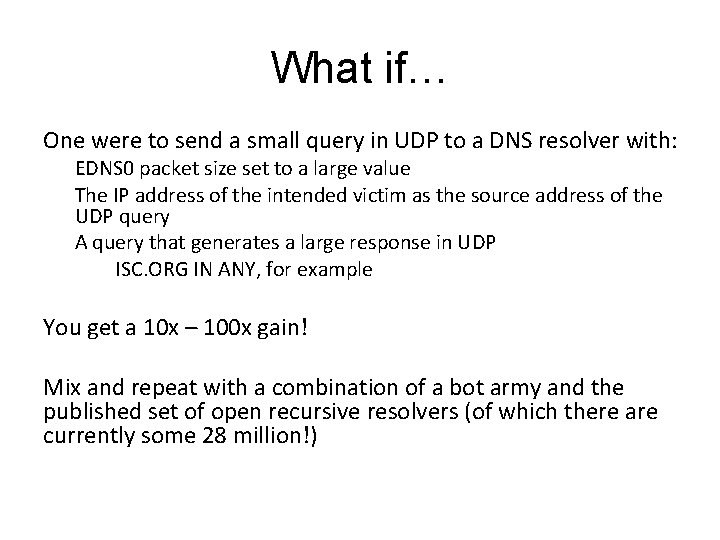 What if…

One were to send a small query in UDP to a DNS resolver with:

EDNS0 packet size set to a large value

The IP address of the intended victim as the source address of the UDP query

A query that generates a large response in UDP

ISC.ORG IN ANY, for example

You get a 10x – 100x gain!

Mix and repeat with a combination of a bot army and the published set of open recursive resolvers (of which there are currently some 28 million!)